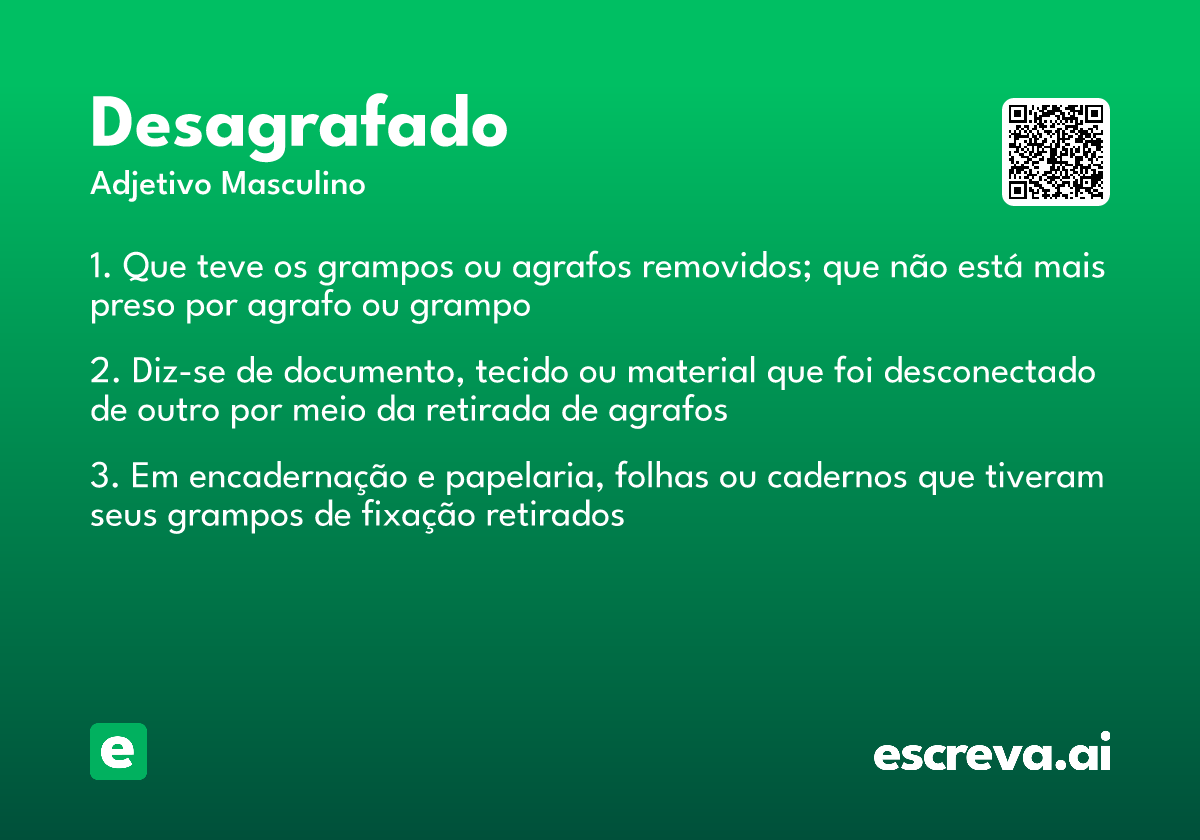 Desagrafado
Adjetivo Masculino

1. Que teve os grampos ou agrafos removidos; que não está mais preso por agrafo ou grampo

2. Diz-se de documento, tecido ou material que foi desconectado de outro por meio da retirada de agrafos

3. Em encadernação e papelaria, folhas ou cadernos que tiveram seus grampos de fixação retirados

e

escreva.ai